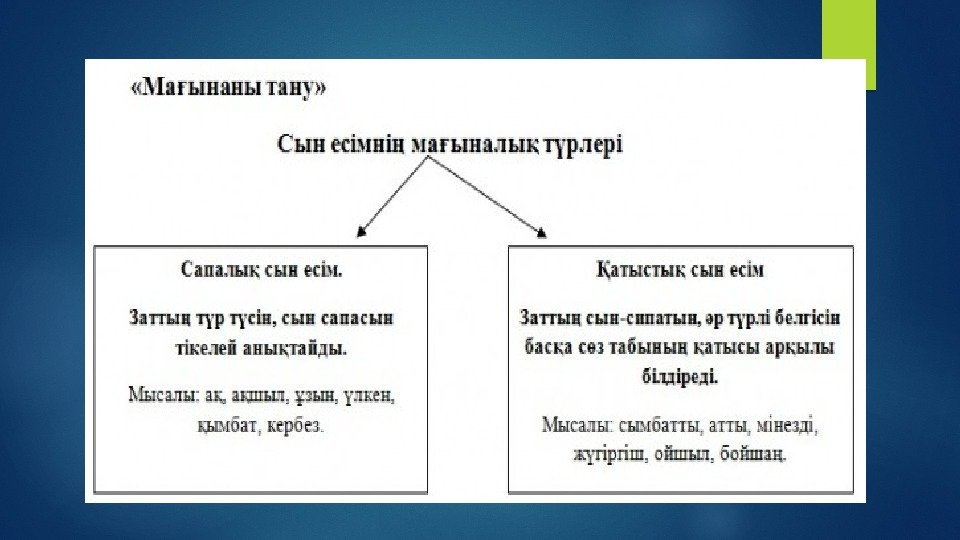 «Мағынаны тану»

Сын есімнің мағыналық түрлері

Сапалық сын есім.

Заттың түр түсін, сын сапасын тікелей анықтайды.

Мысалы: ақ, ақшыл, ұзын, үлкен, қымбат, кербез.

Қатыстық сын есім

Заттың сын-сипатын, әр түрлі белгісін басқа сөз табының қатысы арқылы білдіреді.

Мысалы: сымбатты, атты, мінезді, жүгіргіш, ойшыл, бойшаң.